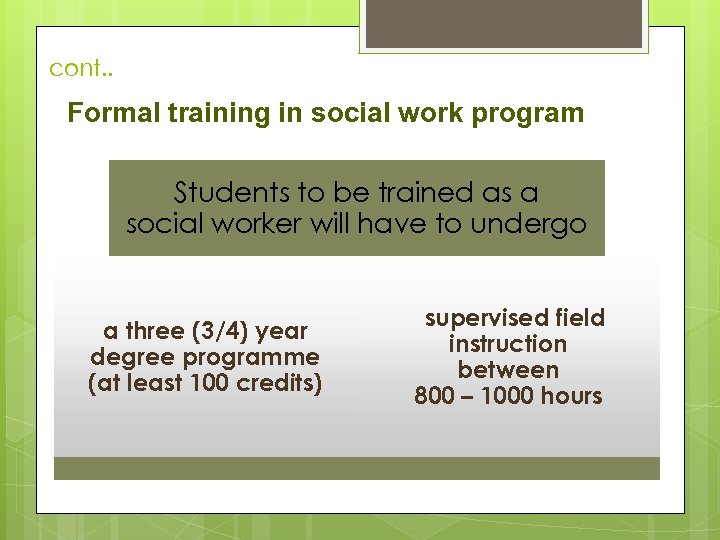 cont..

Formal training in social work program

Students to be trained as a social worker will have to undergo

a three (3/4) year degree programme (at least 100 credits)

supervised field instruction between 800 – 1000 hours